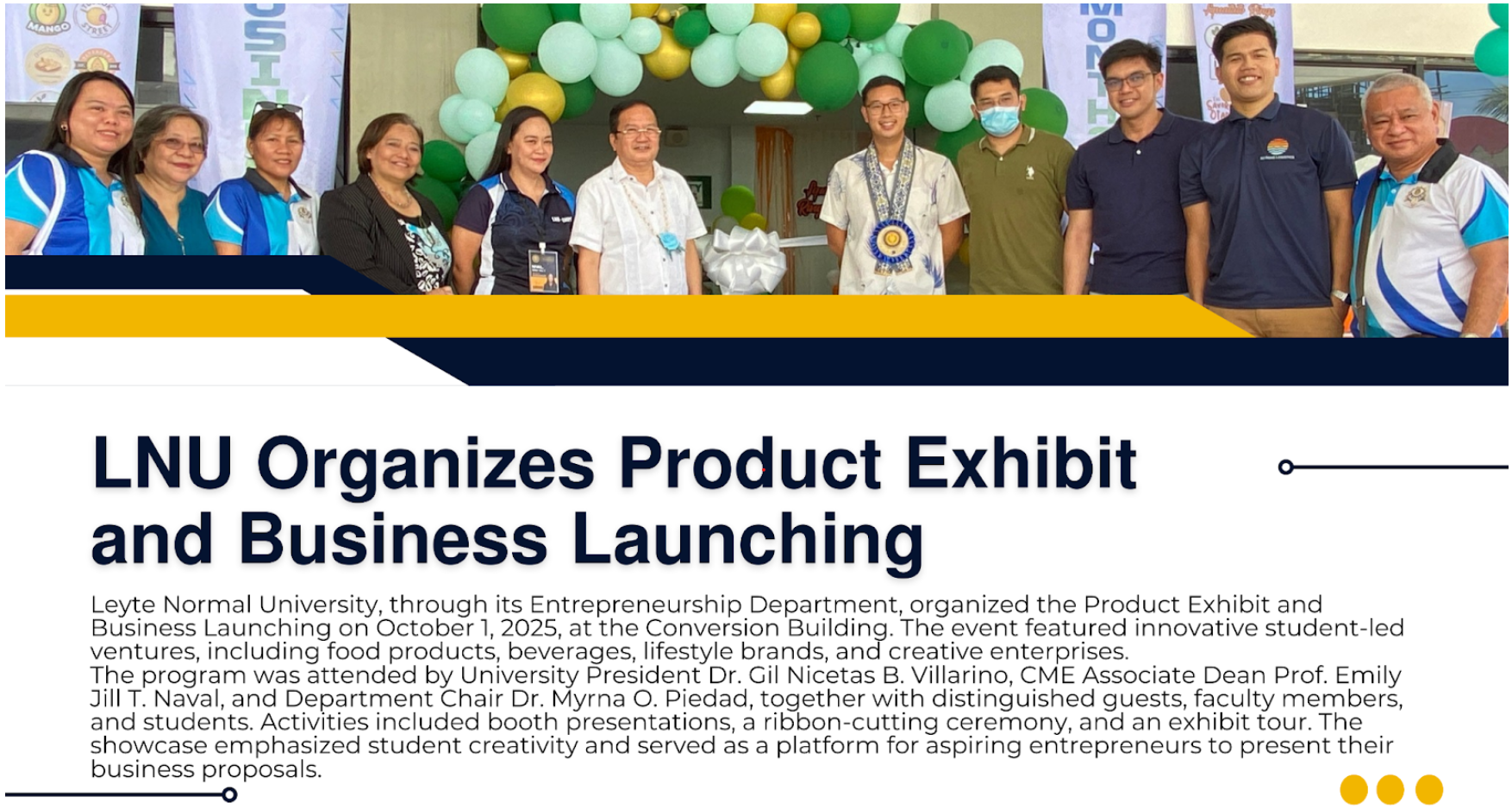 MANGO

LNU Organizes Product Exhibit and Business Launching

Leyte Normal University, through its Entrepreneurship Department, organized the Product Exhibit and Business Launching on October 1, 2025, at the Conversion Building. The event featured innovative student-led ventures, including food products, beverages, lifestyle brands, and creative enterprises.
The program was attended by University President Dr. Gil Nicetas B. Villarino, CME Associate Dean Prof. Emily Jill T. Naval, and Department Chair Dr. Myrna O. Piedad, together with distinguished guests, faculty members, and students. Activities included booth presentations, a ribbon-cutting ceremony, and an exhibit tour. The showcase emphasized student creativity and served as a platform for aspiring entrepreneurs to present their business proposals.